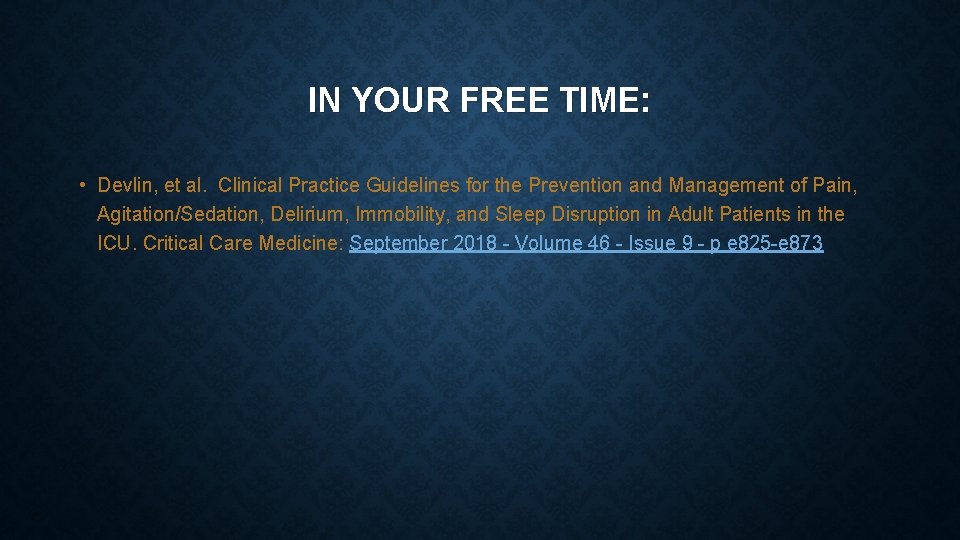 IN YOUR FREE TIME:

• Devlin, et al. Clinical Practice Guidelines for the Prevention and Management of Pain, Agitation/Sedation, Delirium, Immobility, and Sleep Disruption in Adult Patients in the ICU. Critical Care Medicine: September 2018 - Volume 46 - Issue 9 - p e825-e873